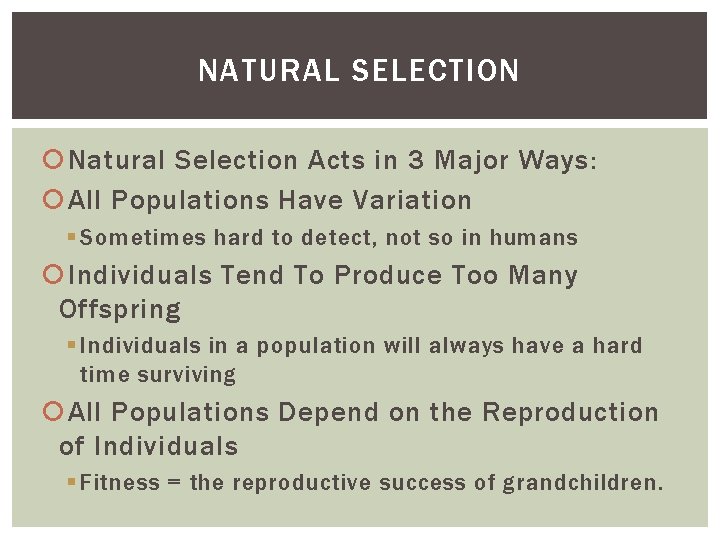 NATURAL SELECTION

Natural Selection Acts in 3 Major Ways:

All Populations Have Variation

Sometimes hard to detect, not so in humans

Individuals Tend To Produce Too Many Offspring

Individuals in a population will always have a hard time surviving

All Populations Depend on the Reproduction of Individuals

Fitness = the reproductive success of grandchildren.